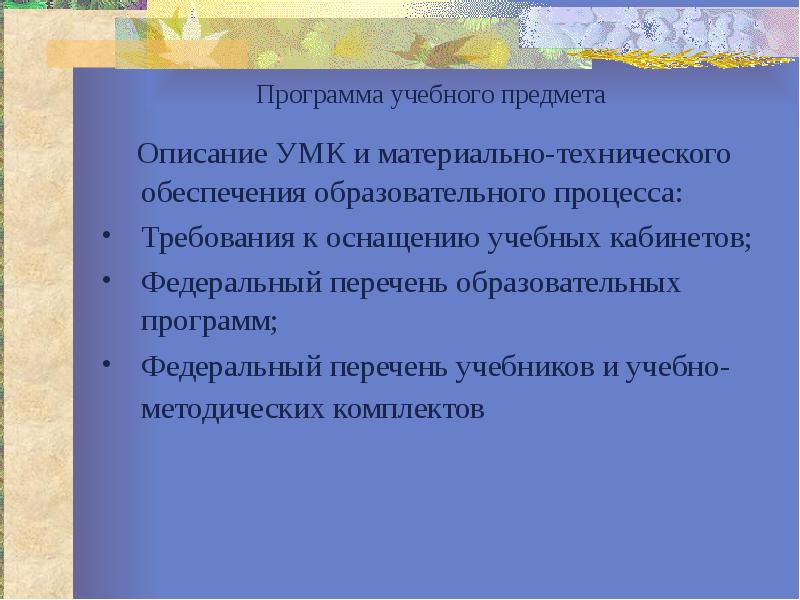 Программа учебного предмета

Описание УМК и материально-технического обеспечения образовательного процесса:

• Требования к оснащению учебных кабинетов;
• Федеральный перечень образовательных программ;
• Федеральный перечень учебников и учебно-методических комплектов